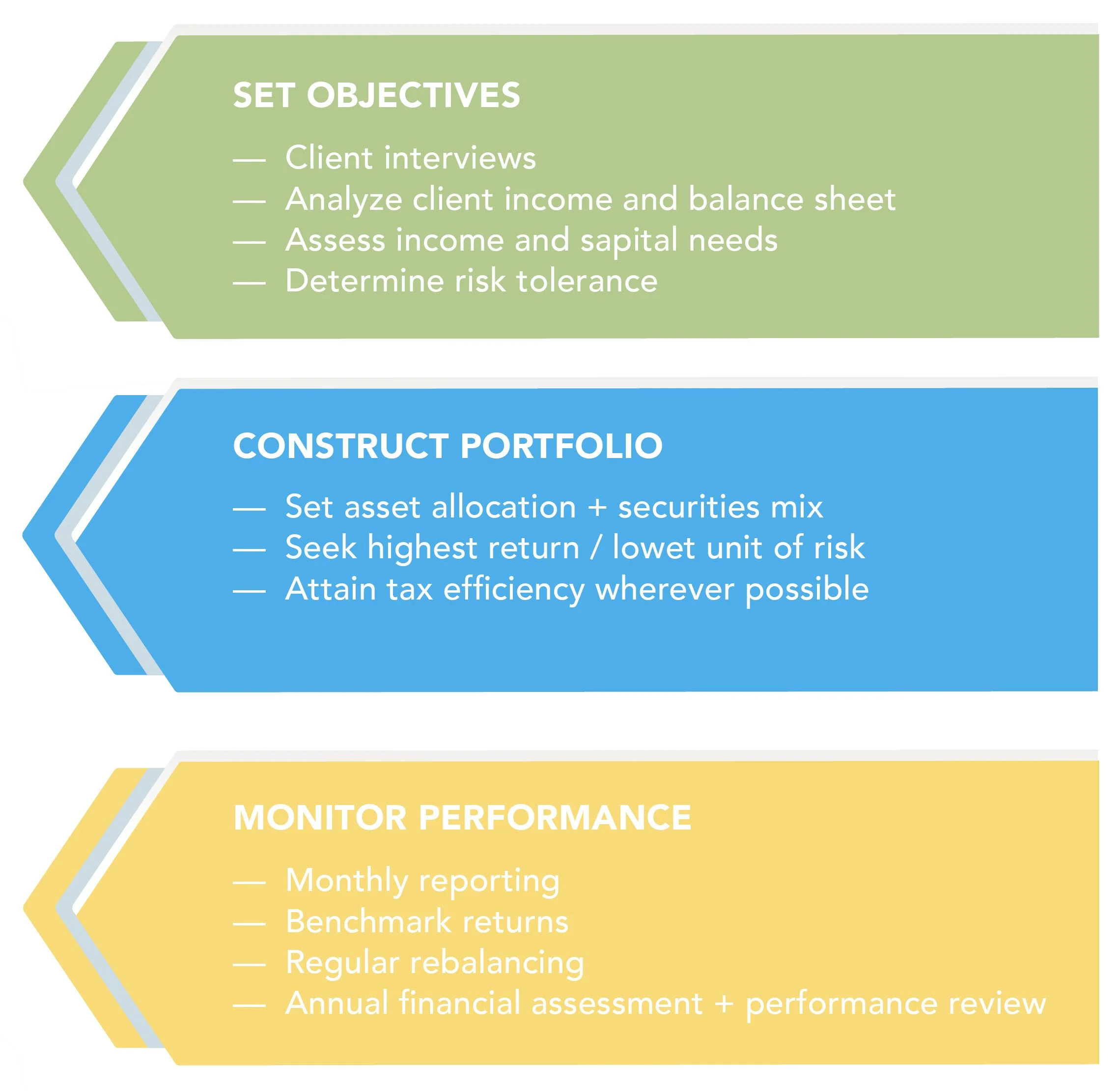 SET OBJECTIVES

— Client interviews
— Analyze client income and balance sheet
— Assess income and sapital needs
— Determine risk tolerance

CONSTRUCT PORTFOLIO

— Set asset allocation + securities mix
— Seek highest return / lowet unit of risk
— Attain tax efficiency wherever possible

MONITOR PERFORMANCE

— Monthly reporting
— Benchmark returns
— Regular rebalancing
— Annual financial assessment + performance review